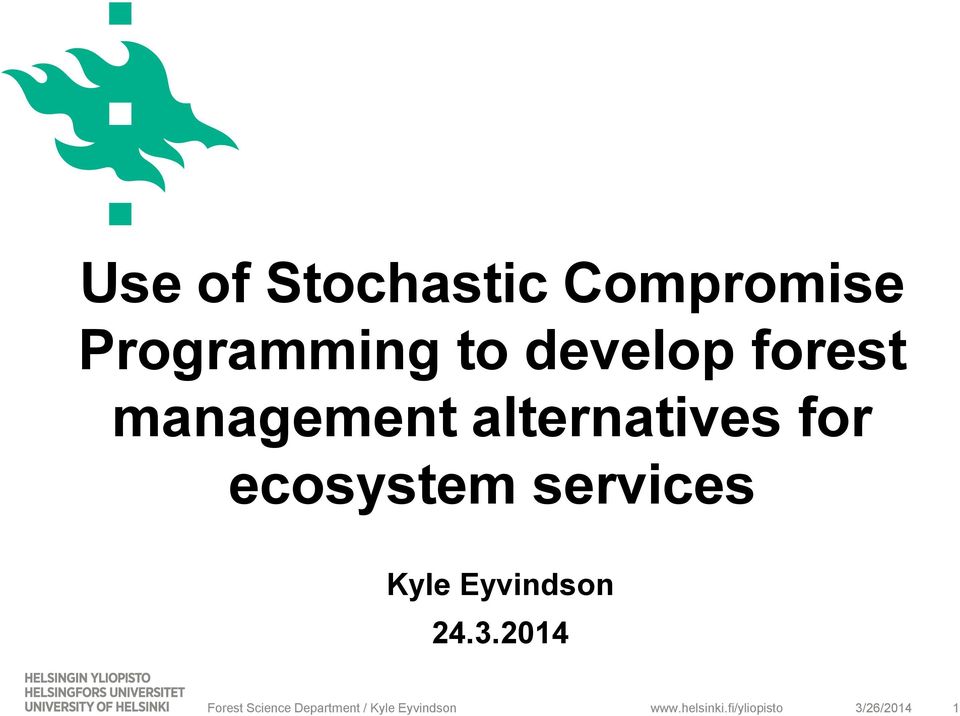 Use of Stochastic Compromise Programming to develop forest management alternatives for ecosystem services

Kyle Eyvindson

24.3.2014

HELSINGIN YLIOPISTO
HELSINGFORS UNIVERSITET
UNIVERSITY OF HELSINKI

Forest Science Department / Kyle Eyvindson

www.helsinki.fi/yliopisto

3/26/2014

1